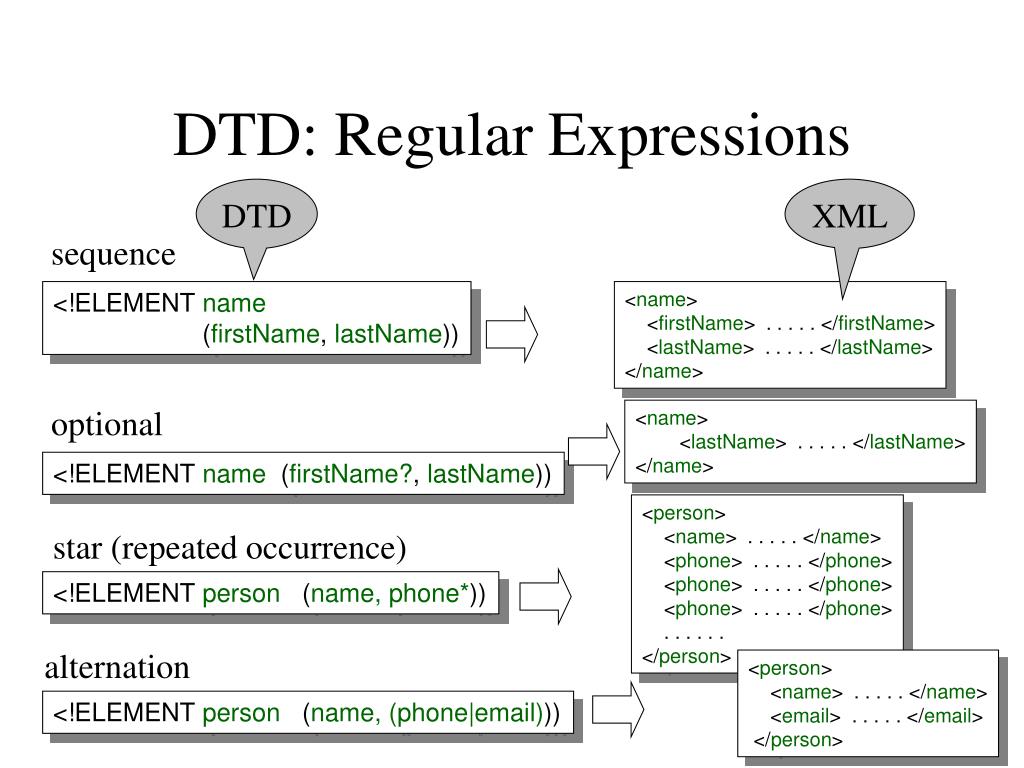 DTD: Regular Expressions

DTD

XML

sequence

<!ELEMENT name (firstName, lastName))

<name>
<firstName> . . . . . </firstName>
<lastName> . . . . . </lastName>
</name>

optional

<!ELEMENT name (firstName?, lastName))

<name>
<lastName> . . . . . </lastName>
</name>

star (repeated occurrence)

<!ELEMENT person (name, phone*))

<person>
<name> . . . . . </name>
<phone> . . . . . </phone>
<phone> . . . . . </phone>
<phone> . . . . . </phone>
. . . . . .
</person>

alternation

<!ELEMENT person (name, (phone|email)))

<person>
<name> . . . . . </name>
<email> . . . . . </email>
</person>